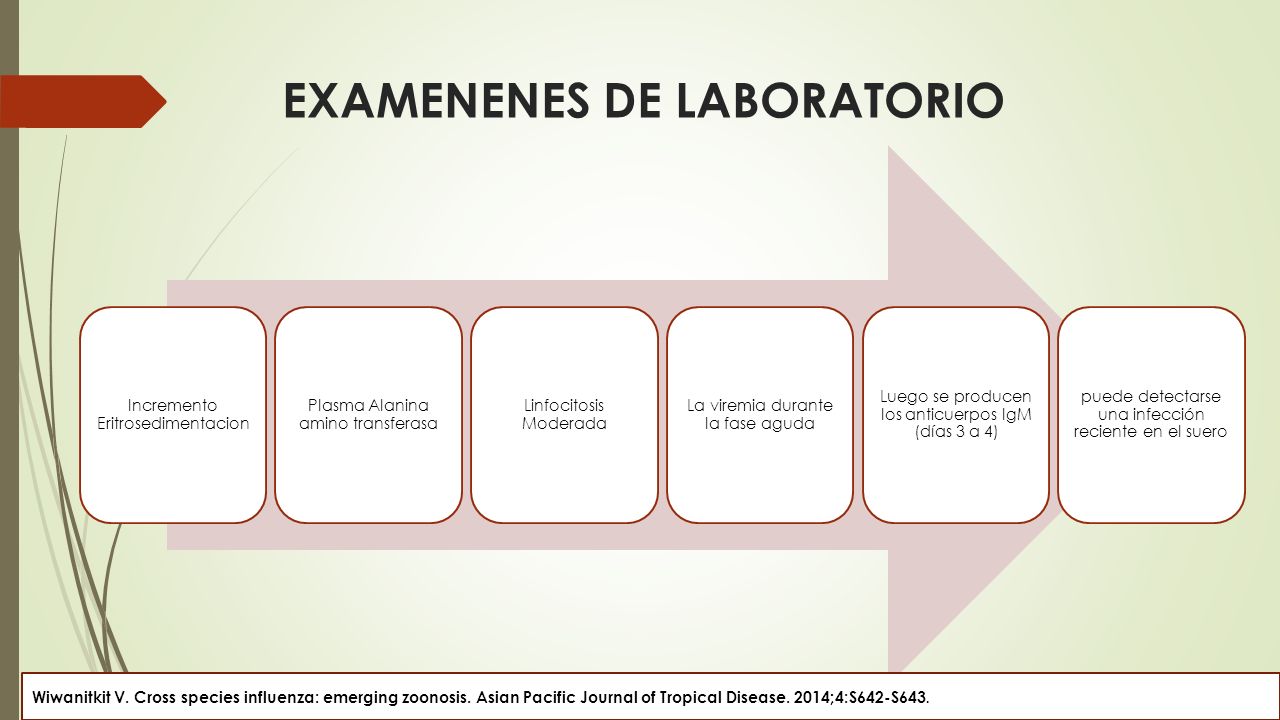 EXAMENENES DE LABORATORIO

Incremento Eritrosedimentacion

Plasma Alanina amino transferasa

Linfocitosis Moderada

La viremia durante la fase aguda

Luego se producen los anticuerpos IgM (días 3 a 4)

puede detectarse una infección reciente en el suero

Wiwanitkit V. Cross species influenza: emerging zoonosis. Asian Pacific Journal of Tropical Disease. 2014;4:S642-S643.